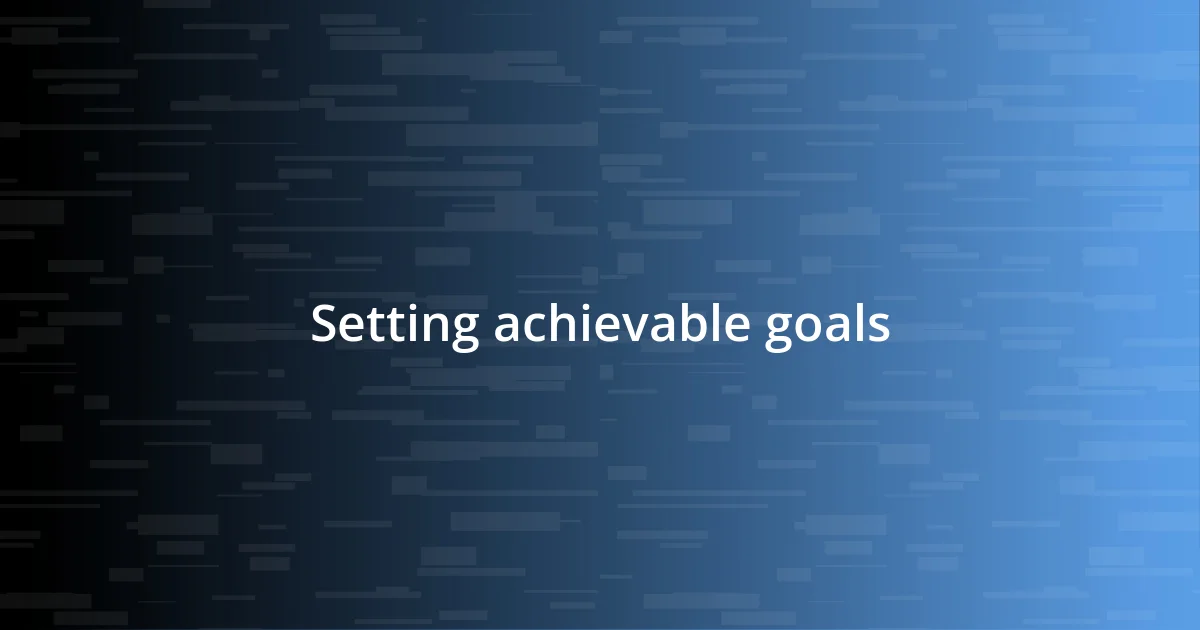 Setting achievable goals